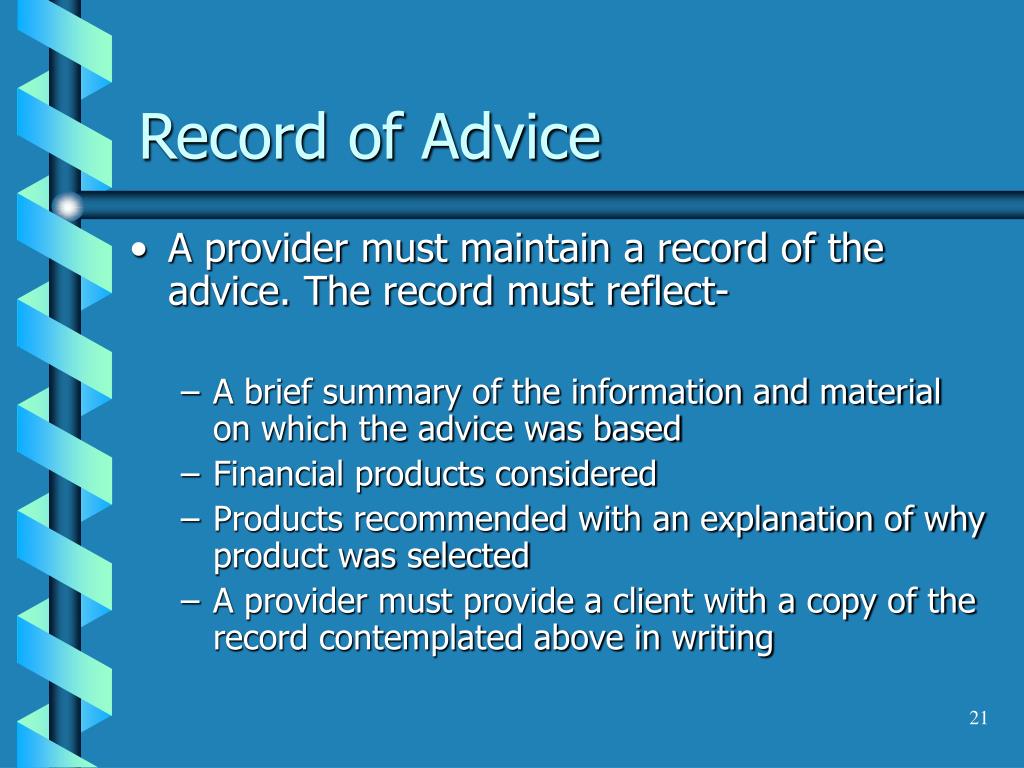 Record of Advice

• A provider must maintain a record of the advice. The record must reflect-

– A brief summary of the information and material on which the advice was based
– Financial products considered
– Products recommended with an explanation of why product was selected
– A provider must provide a client with a copy of the record contemplated above in writing

21